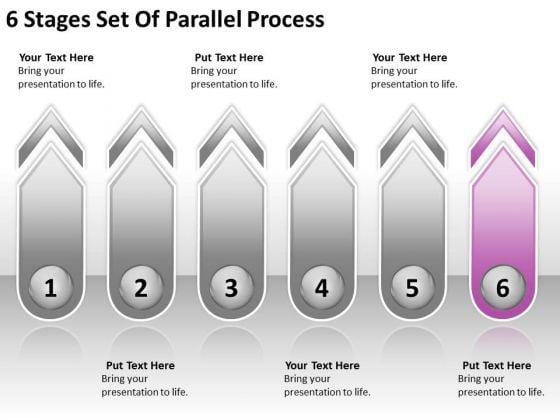 6 Stages Set Of Parallel Process

Your Text Here
Bring your presentation to life.

Put Text Here
Bring your presentation to life.

Your Text Here
Bring your presentation to life.

1

2

3

4

5

6

Put Text Here
Bring your presentation to life.

Your Text Here
Bring your presentation to life.

Put Text Here
Bring your presentation to life.